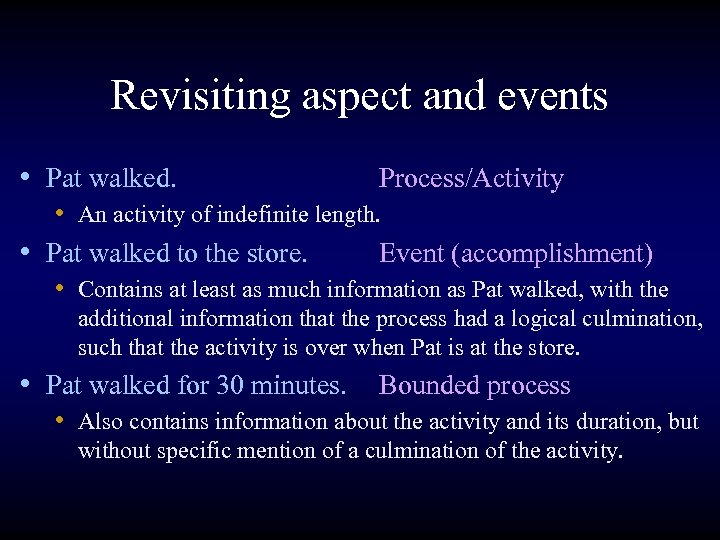 Revisiting aspect and events

• Pat walked. Process/Activity
  • An activity of indefinite length.
• Pat walked to the store. Event (accomplishment)
  • Contains at least as much information as Pat walked, with the additional information that the process had a logical culmination, such that the activity is over when Pat is at the store.
• Pat walked for 30 minutes. Bounded process
  • Also contains information about the activity and its duration, but without specific mention of a culmination of the activity.